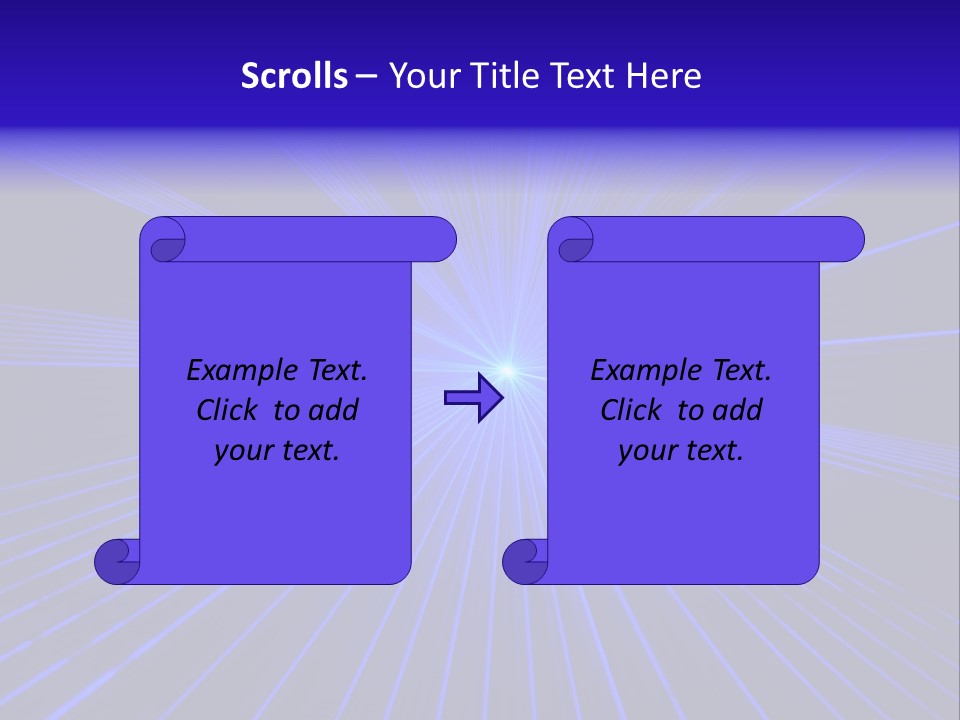 Scrolls – Your Title Text Here

Example Text. Click to add your text.

Example Text. Click to add your text.